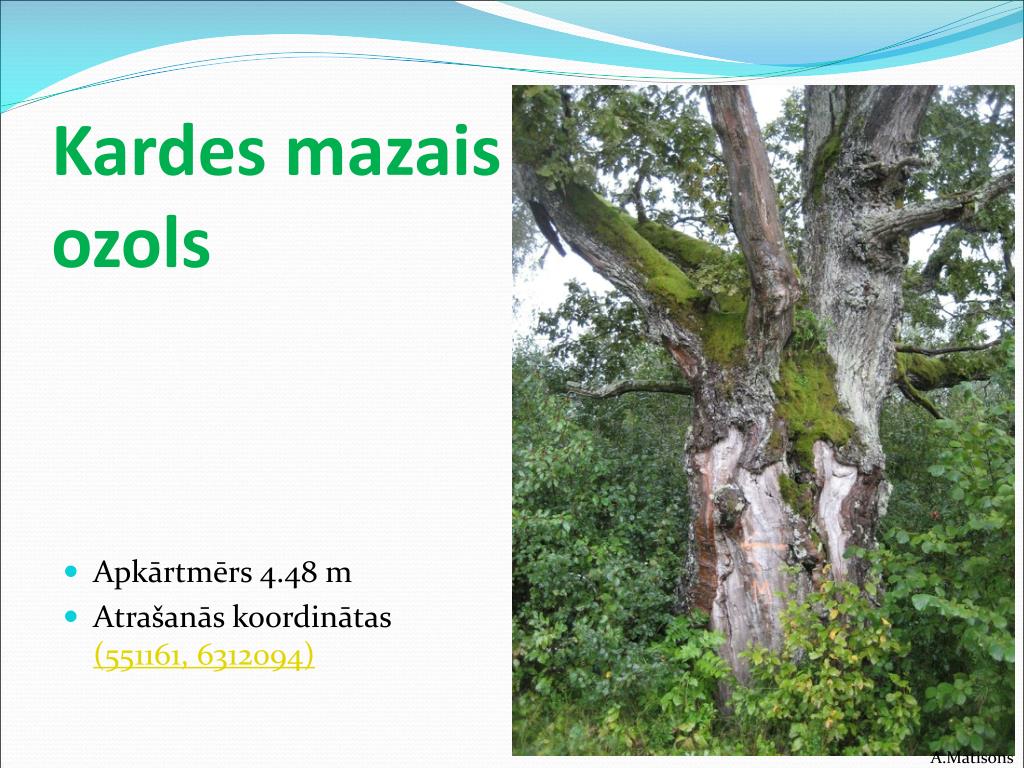 Kardes mazais ozols

- Apkārtmērs 4.48 m
- Atrašanās koordinātas (551161, 6312094)

A.Matisons